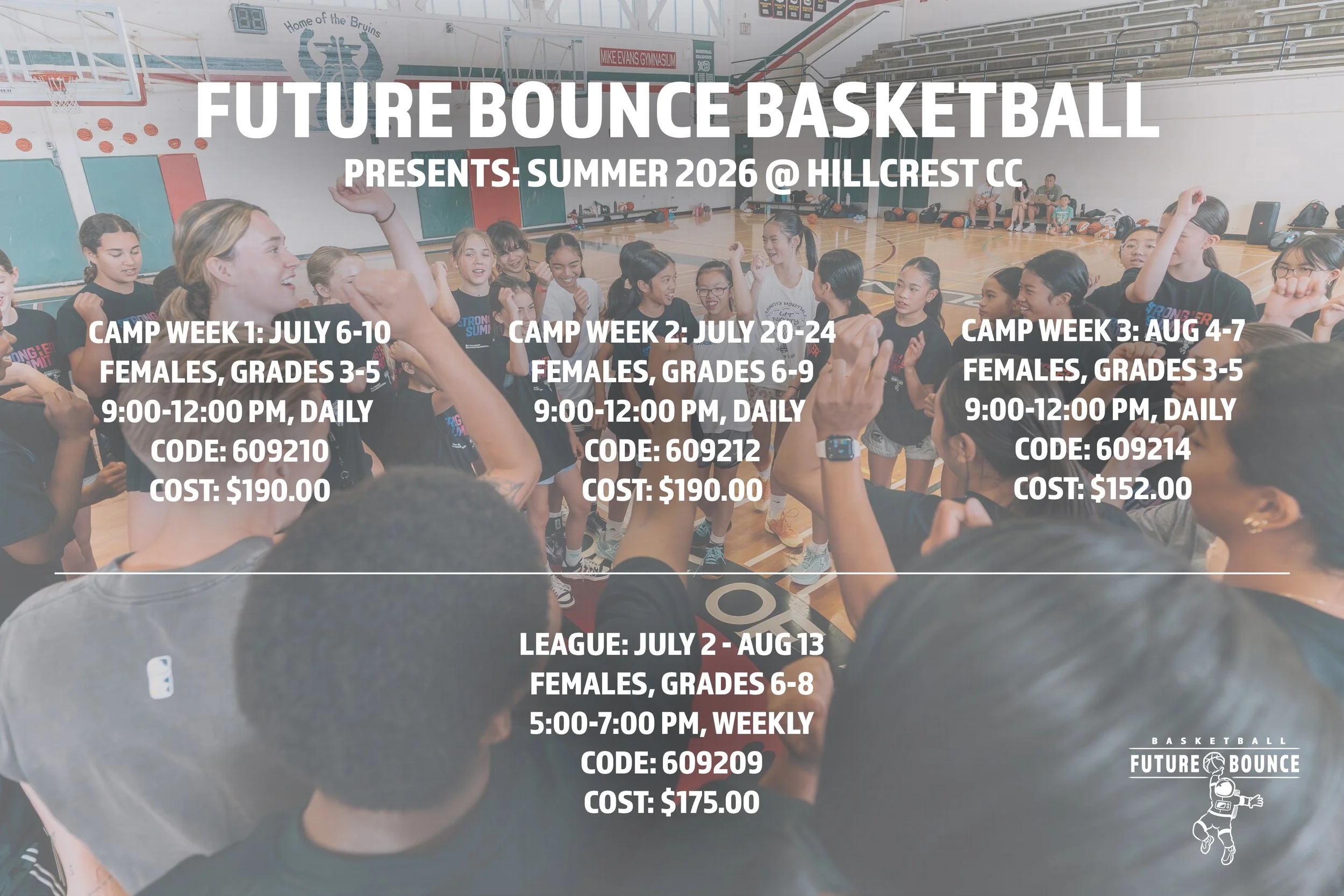 Home of the Bruins

MIKE EVANS GYMNASIUM

FUTURE BOUNCE BASKETBALL

PRESENTS: SUMMER 2026 @ HILLCREST CC

CAMP WEEK 1: JULY 6-10
FEMALES, GRADES 3-5
9:00-12:00 PM, DAILY
CODE: 609210
COST: $190.00

CAMP WEEK 2: JULY 20-24
FEMALES, GRADES 6-9
9:00-12:00 PM, DAILY
CODE: 609212
COST: $190.00

CAMP WEEK 3: AUG 4-7
FEMALES, GRADES 3-5
9:00-12:00 PM, DAILY
CODE: 609214
COST: $152.00

LEAGUE: JULY 2 - AUG 13
FEMALES, GRADES 6-8
5:00-7:00 PM, WEEKLY
CODE: 609209
COST: $175.00

BASKETBALL
FUTURE BOUNCE